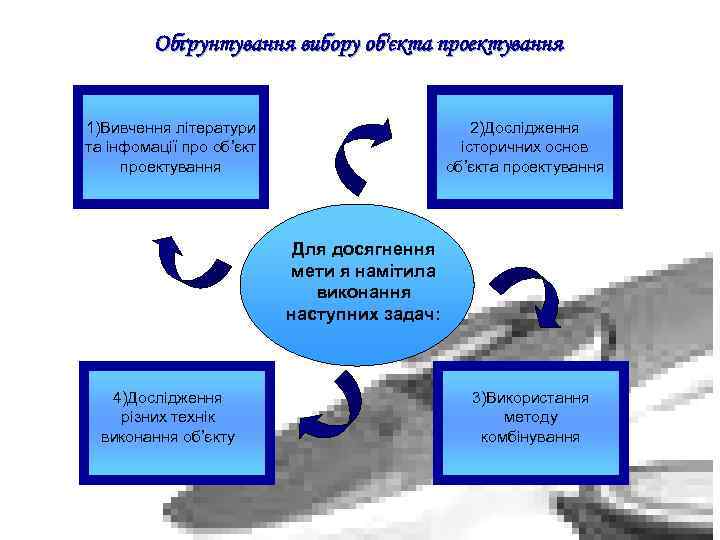 Обґрунтування вибору об'єкта проектування

1)Вивчення літератури та інфомації про об'єкт проектування

2)Дослідження історичних основ об'єкта проектування

Для досягнення мети я намітила виконання наступних задач:

4)Дослідження різних технік виконання об'єкту

3)Використання методу комбінування